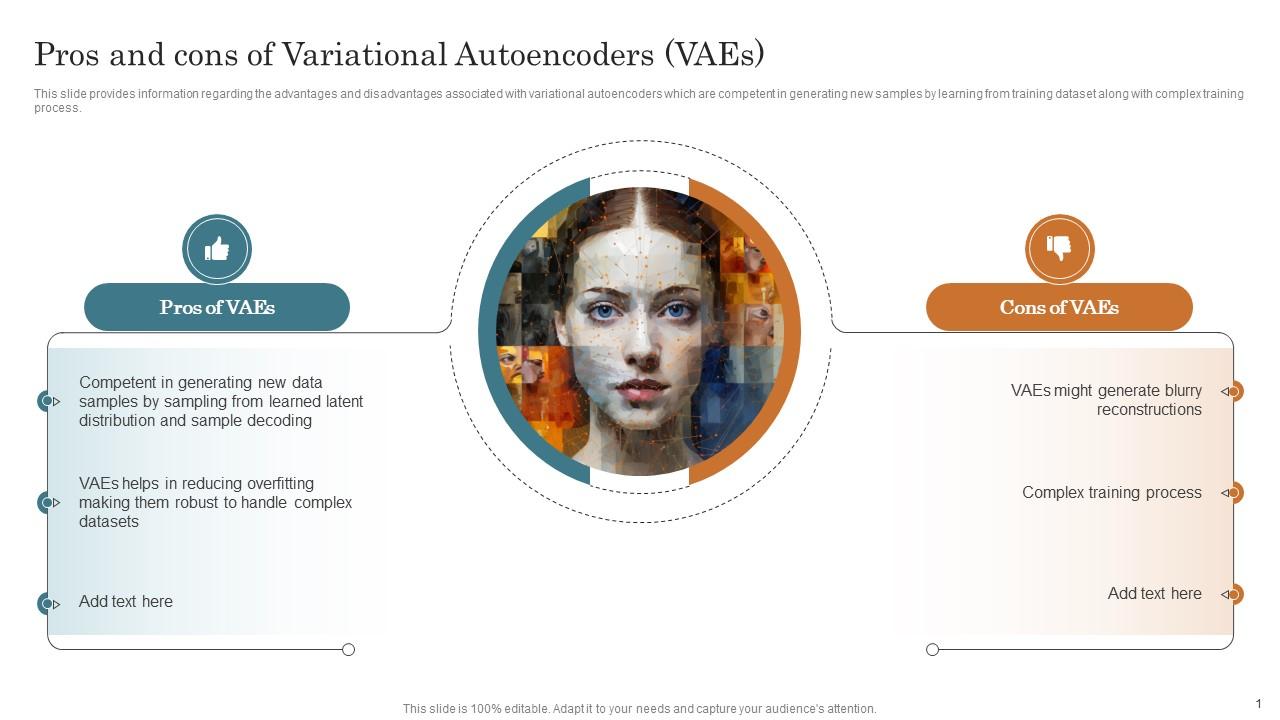 Pros and cons of Variational Autoencoders (VAEs)

This slide provides information regarding the advantages and disadvantages associated with variational autoencoders which are competent in generating new samples by learning from training dataset along with complex training process.

Pros of VAEs

Competent in generating new data samples by sampling from learned latent distribution and sample decoding

VAEs helps in reducing overfitting making them robust to handle complex datasets

Add text here

Cons of VAEs

VAEs might generate blurry reconstructions

Complex training process

Add text here

This slide is 100% editable. Adapt it to your needs and capture your audience's attention.

1